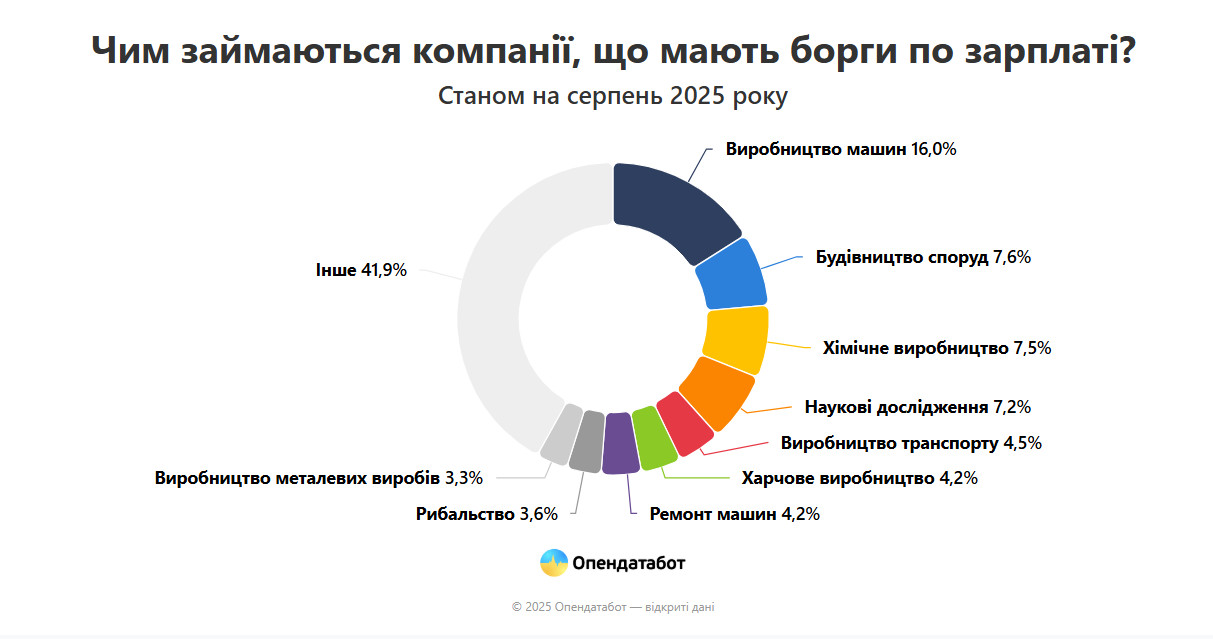 Чим займаються компанії, що мають борги по зарплаті?
Станом на серпень 2025 року

Виробництво машин 16,0%
Будівництво споруд 7,6%
Хімічне виробництво 7,5%
Наукові дослідження 7,2%
Виробництво транспорту 4,5%
Харчове виробництво 4,2%
Ремонт машин 4,2%
Рибальство 3,6%
Виробництво металевих виробів 3,3%
Інше 41,9%

Опендатабот

© 2025 Опендатабот — відкриті дані